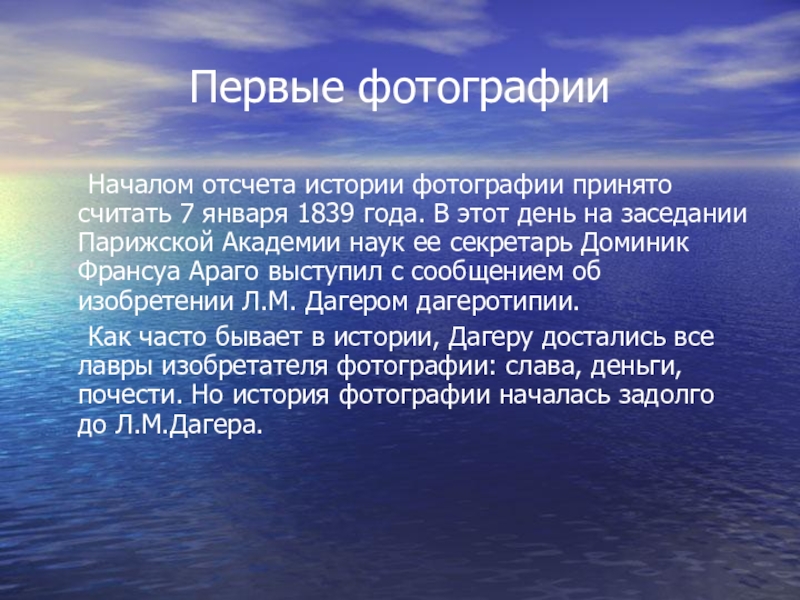 Первые фотографии

Началом отсчета истории фотографии принято считать 7 января 1839 года. В этот день на заседании Парижской Академии наук ее секретарь Доминик Франсуа Араго выступил с сообщением об изобретении Л.М. Дагером дагеротипии.

Как часто бывает в истории, Дагеру достались все лавры изобретателя фотографии: слава, деньги, почести. Но история фотографии началась задолго до Л.М.Дагера.